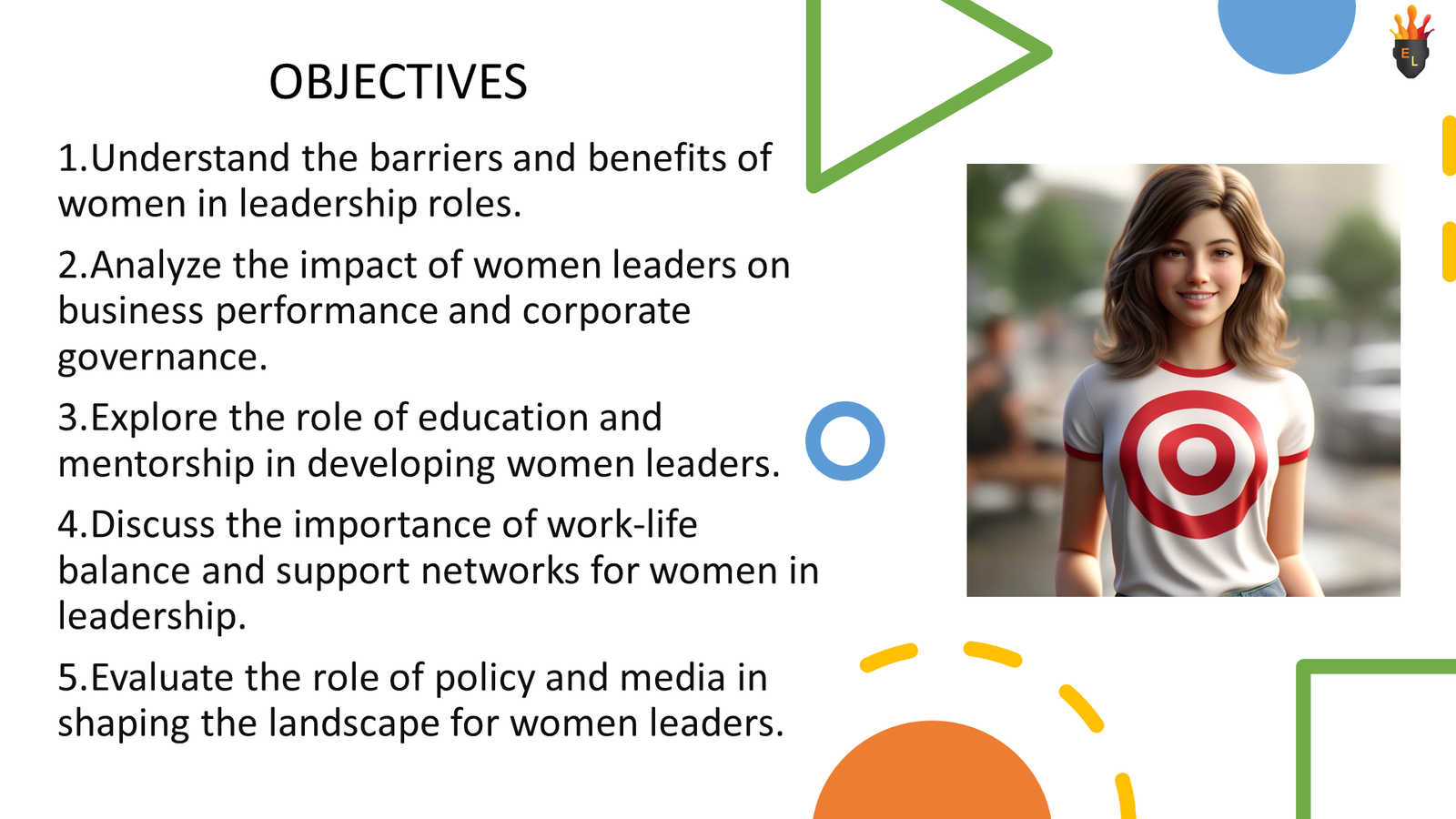 OBJECTIVES

1.Understand the barriers and benefits of women in leadership roles.

2.Analyze the impact of women leaders on business performance and corporate governance.

3.Explore the role of education and mentorship in developing women leaders.

4.Discuss the importance of work-life balance and support networks for women in leadership.

5.Evaluate the role of policy and media in shaping the landscape for women leaders.

EL